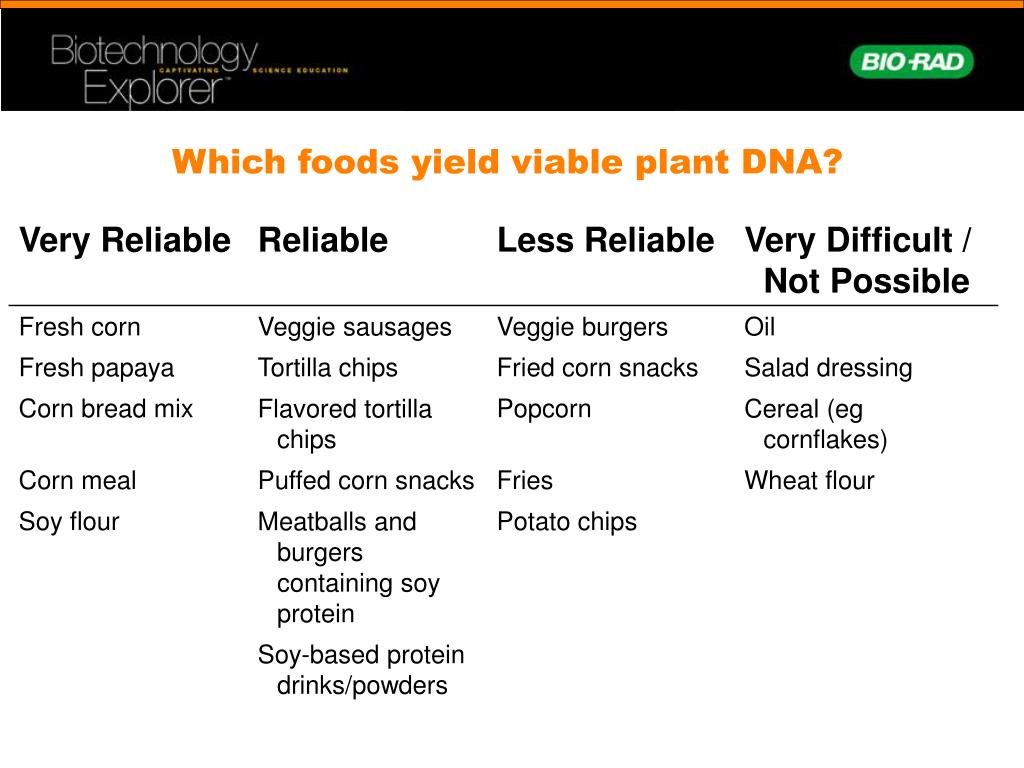 Biotechnology Explorer™ CAPTIVATING SCIENCE EDUCATION

BIO-RAD

Which foods yield viable plant DNA?

| Very Reliable | Reliable | Less Reliable | Very Difficult / Not Possible |
|---|---|---|---|
| Fresh corn | Veggie sausages | Veggie burgers | Oil |
| Fresh papaya | Tortilla chips | Fried corn snacks | Salad dressing |
| Corn bread mix | Flavored tortilla chips | Popcorn | Cereal (eg cornflakes) |
| Corn meal | Puffed corn snacks | Fries | Wheat flour |
| Soy flour | Meatballs and burgers containing soy protein | Potato chips | |
| | Soy-based protein drinks/powders | | |